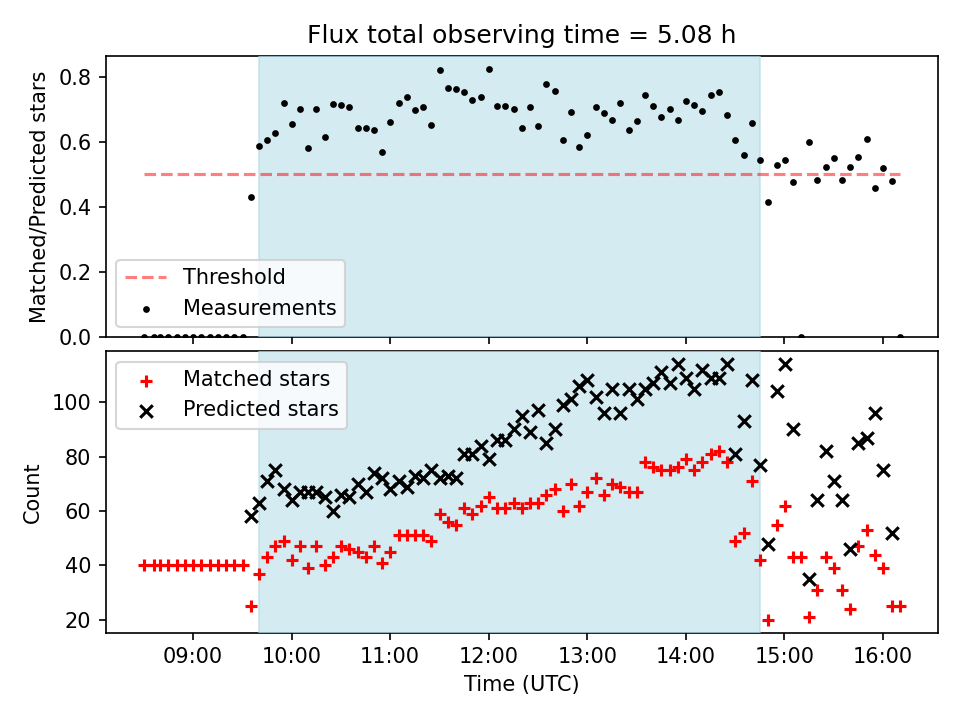 Flux total observing time = 5.08 h

Matched/Predicted stars

0.8
0.6
0.4
0.2
0.0

Threshold
Measurements

Matched stars
Predicted stars

Count

100
80
60
40
20

09:00
10:00
11:00
12:00
13:00
14:00
15:00
16:00

Time (UTC)